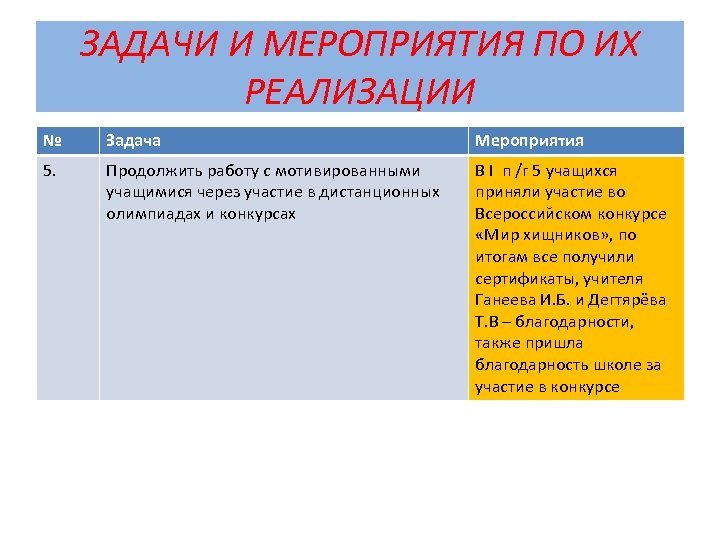 ЗАДАЧИ И МЕРОПРИЯТИЯ ПО ИХ РЕАЛИЗАЦИИ

| № | Задача | Мероприятия |
|---|---|---|
| 5. | Продолжить работу с мотивированными учащимися через участие в дистанционных олимпиадах и конкурсах | В I п /г 5 учащихся приняли участие во Всероссийском конкурсе «Мир хищников», по итогам все получили сертификаты, учителя Ганеева И.Б. и Дегтярёва Т.В – благодарности, также пришла благодарность школе за участие в конкурсе |